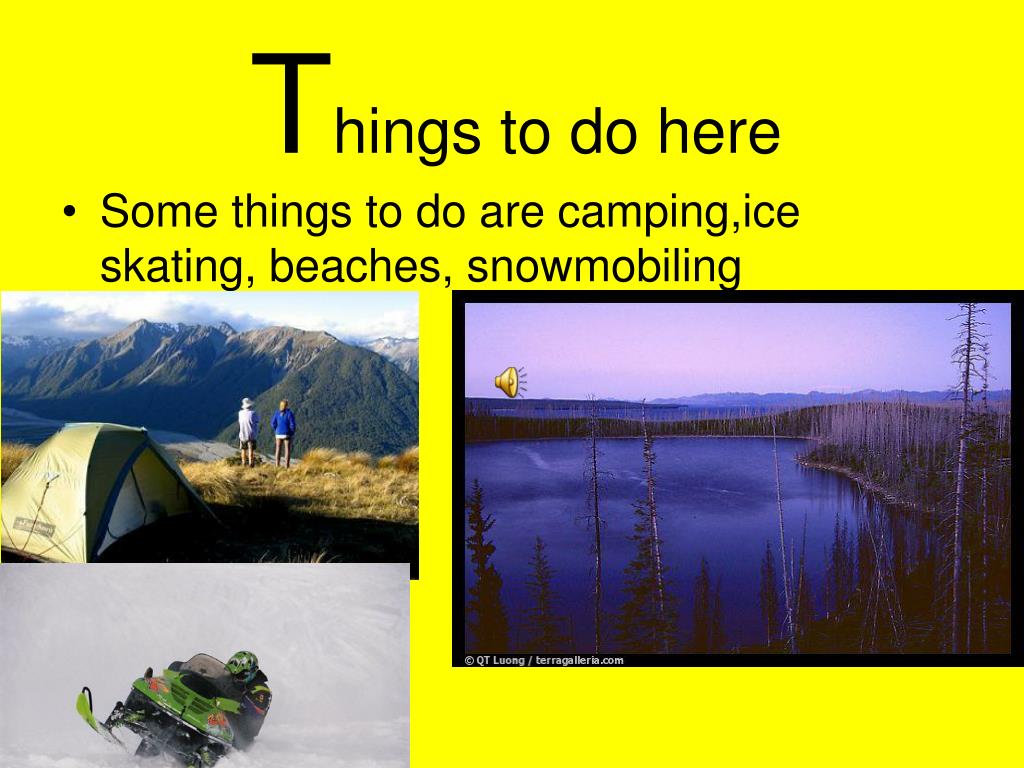 Things to do here

• Some things to do are camping,ice skating, beaches, snowmobiling

© QT Luong / terragalleria.com